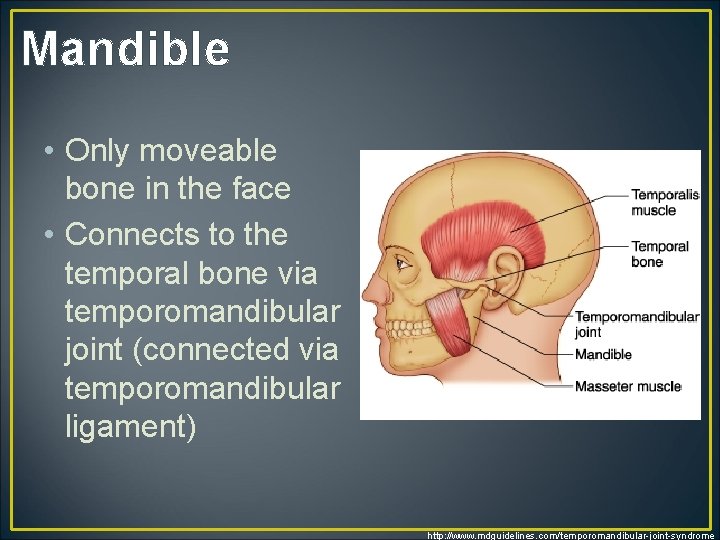 Mandible

• Only moveable bone in the face
• Connects to the temporal bone via temporomandibular joint (connected via temporomandibular ligament)

Temporalis muscle
Temporal bone
Temporomandibular joint
Mandible
Masseter muscle

http://www.mdguidelines.com/temporomandibular-joint-syndrome